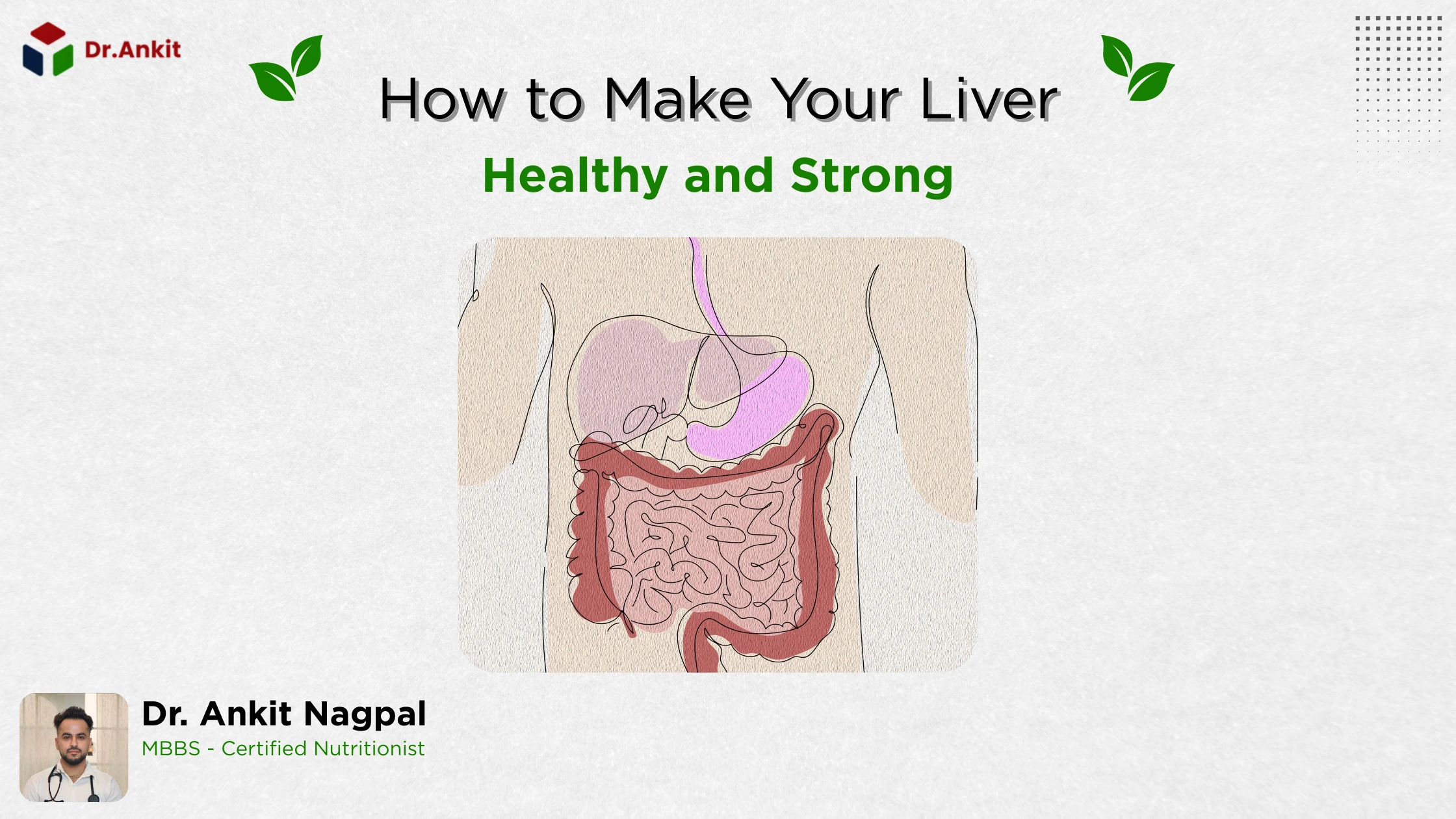 Dr.Ankit

How to Make Your Liver
Healthy and Strong

Dr. Ankit Nagpal
MBBS - Certified Nutritionist